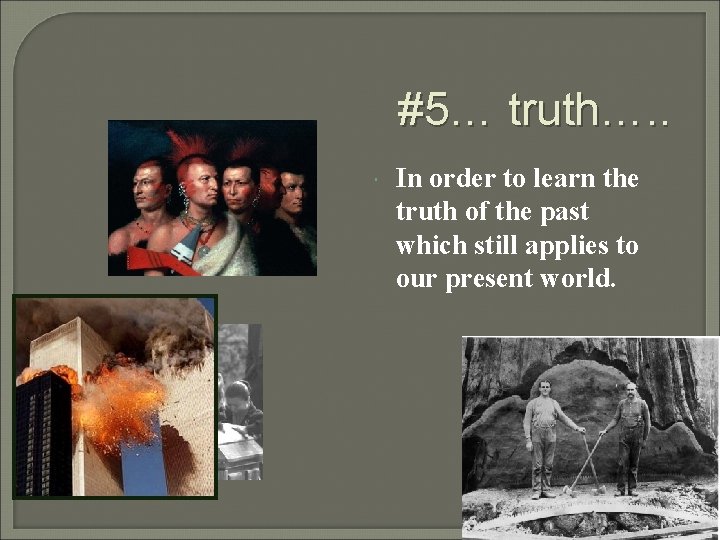 #5… truth…..

In order to learn the truth of the past which still applies to our present world.